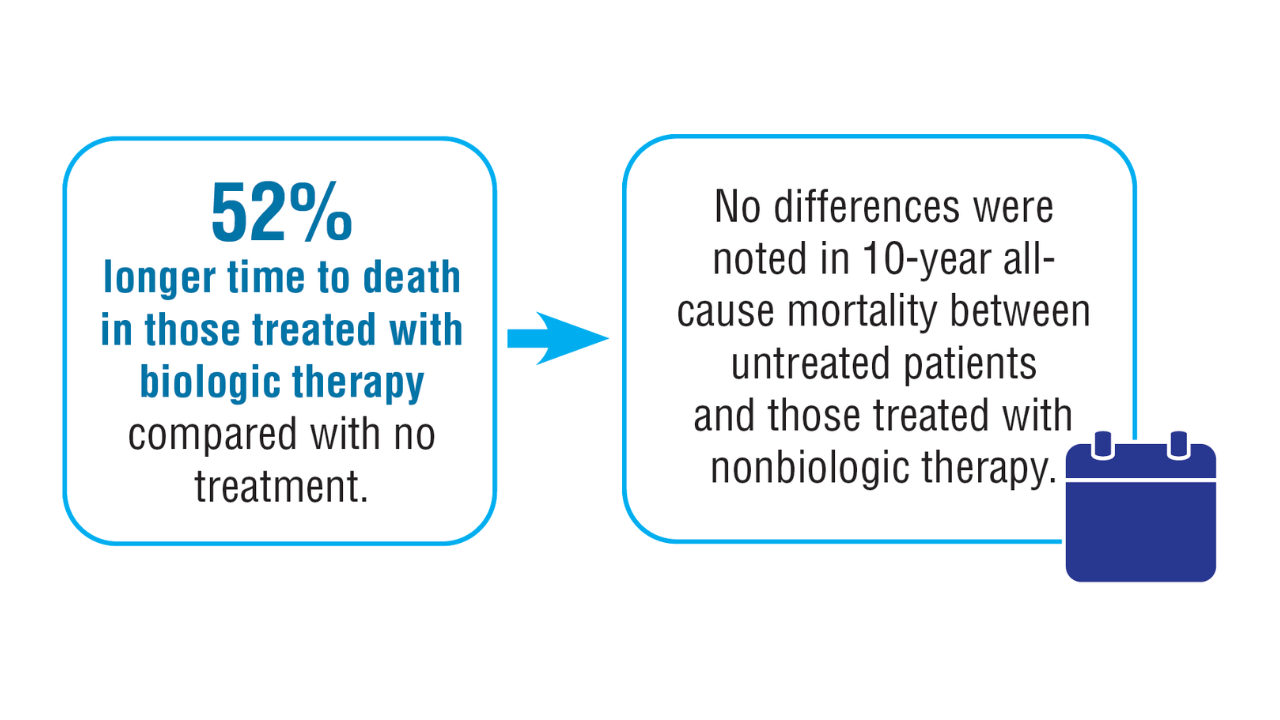 52%
longer time to death in those treated with biologic therapy compared with no treatment.

No differences were noted in 10-year all-cause mortality between untreated patients and those treated with nonbiologic therapy.